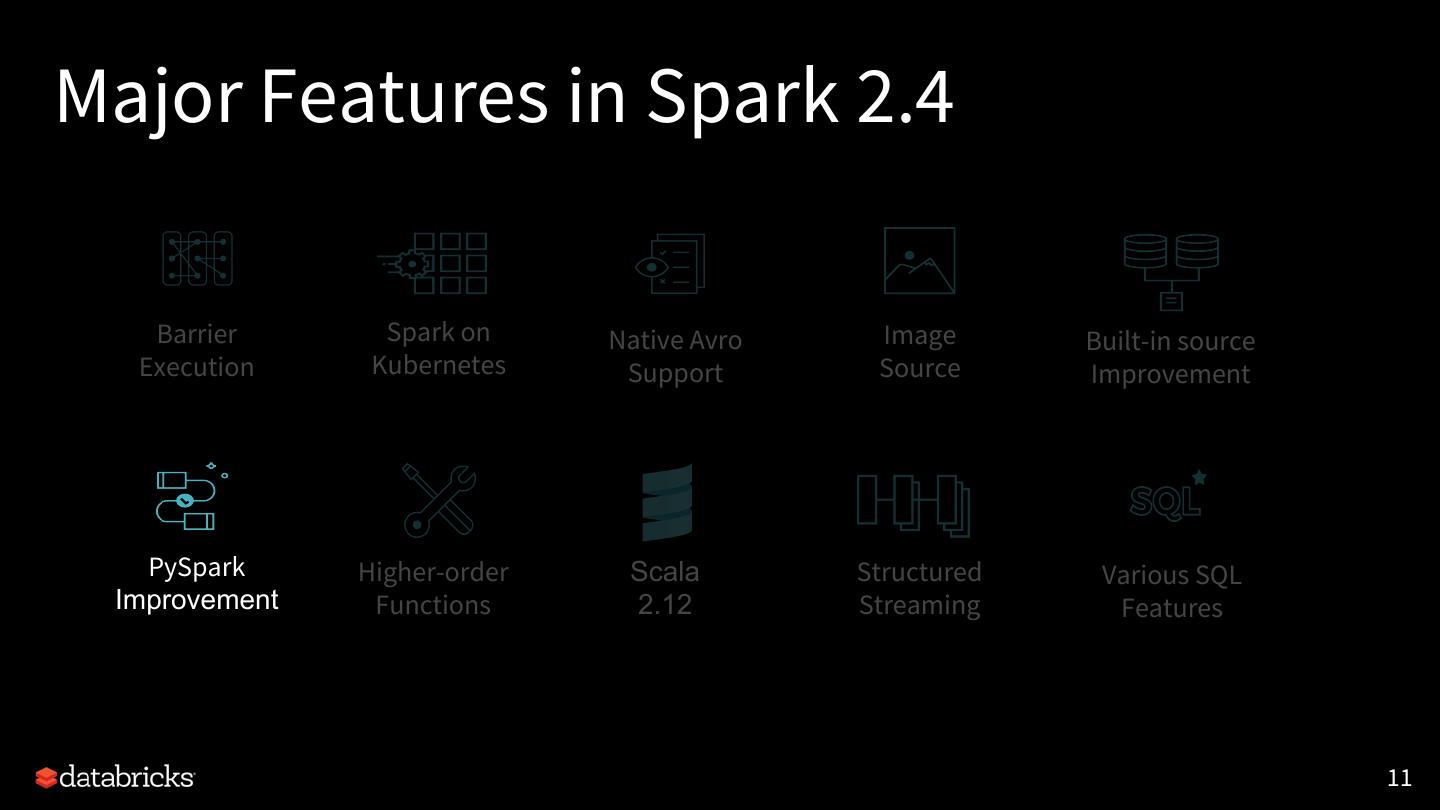 Major Features in Spark 2.4

Barrier Execution

Spark on Kubernetes

Native Avro Support

Image Source

Built-in source Improvement

PySpark Improvement

Higher-order Functions

Scala 2.12

Structured Streaming

SQL

Various SQL Features

databricks

11